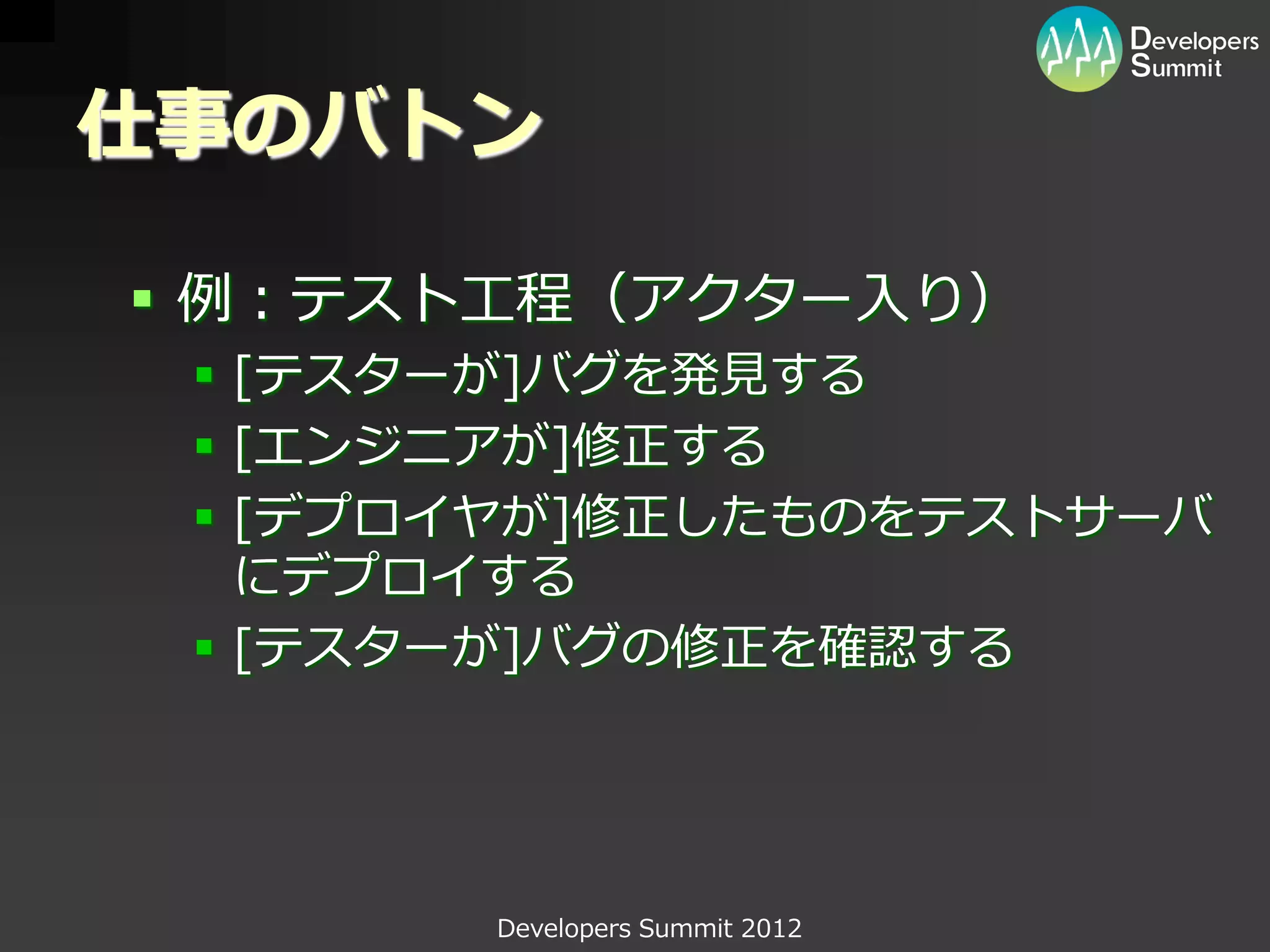 Developers Summit

仕事のバトン

▪ 例：テスト工程（アクター入り）
 ▪ [テスターが]バグを発見する
 ▪ [エンジニアが]修正する
 ▪ [デプロイヤが]修正したものをテストサーバにデプロイする
 ▪ [テスターが]バグの修正を確認する

Developers Summit 2012